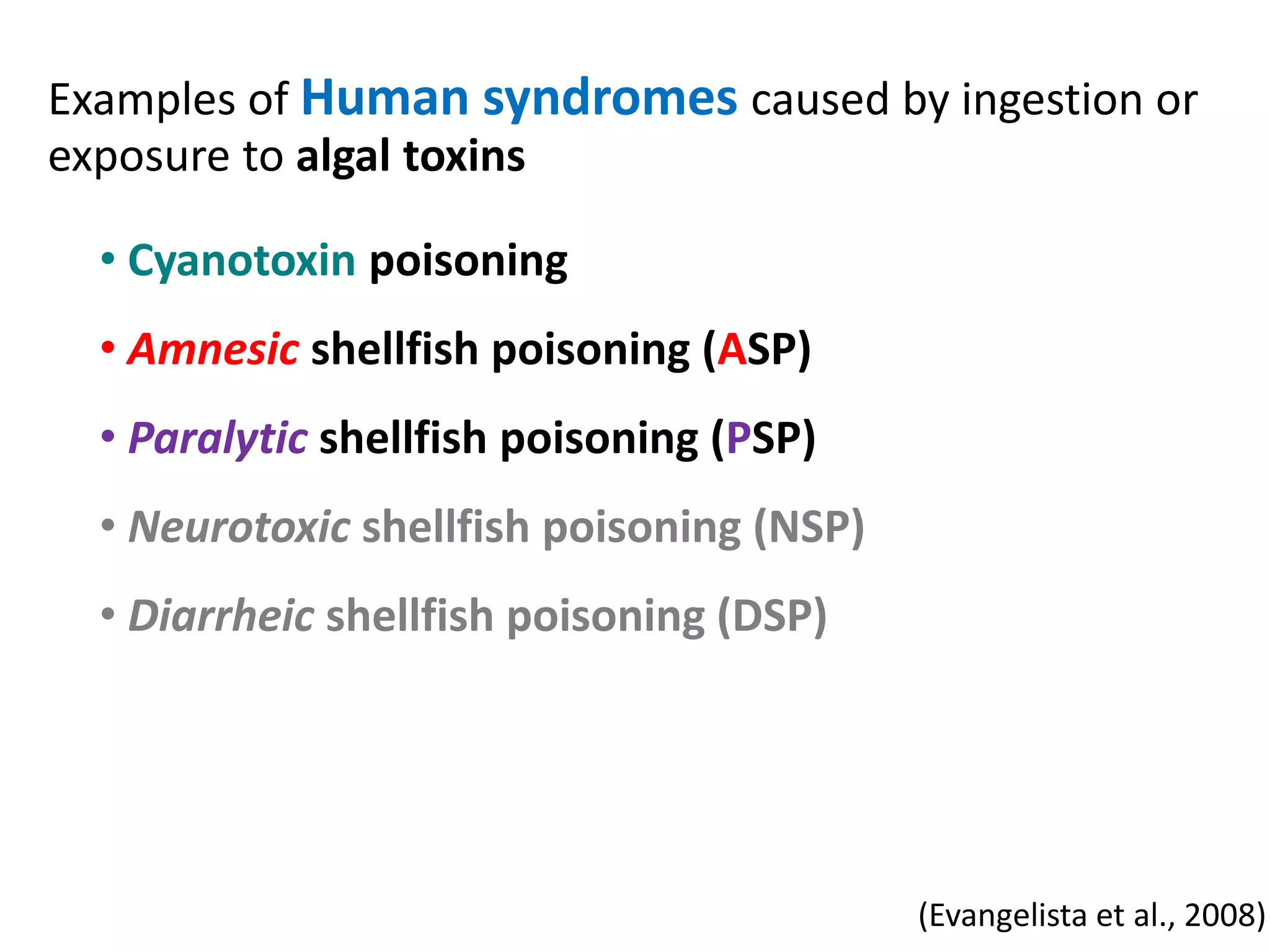 Examples of Human syndromes caused by ingestion or exposure to algal toxins

• Cyanotoxin poisoning
• Amnesic shellfish poisoning (ASP)
• Paralytic shellfish poisoning (PSP)
• Neurotoxic shellfish poisoning (NSP)
• Diarrheic shellfish poisoning (DSP)

(Evangelista et al., 2008)